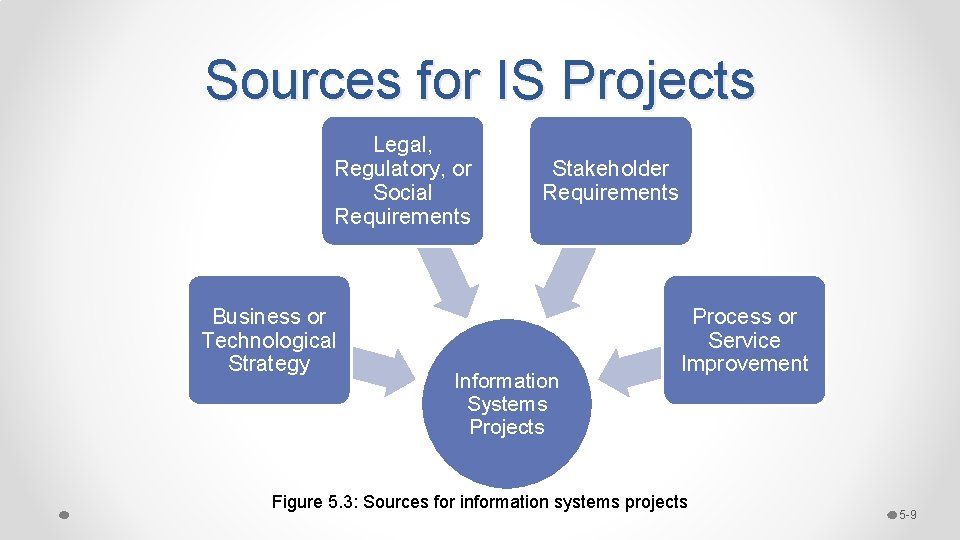 Sources for IS Projects

Legal, Regulatory, or Social Requirements

Stakeholder Requirements

Business or Technological Strategy

Process or Service Improvement

Information Systems Projects

Figure 5.3: Sources for information systems projects

5-9